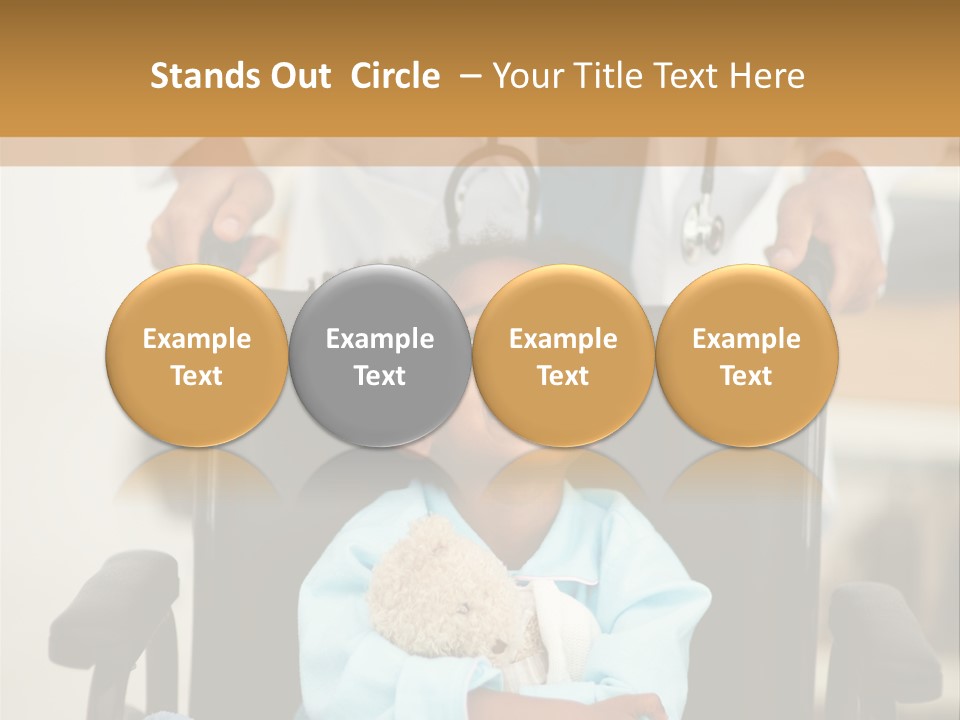 Stands Out Circle – Your Title Text Here

Example Text

Example Text

Example Text

Example Text